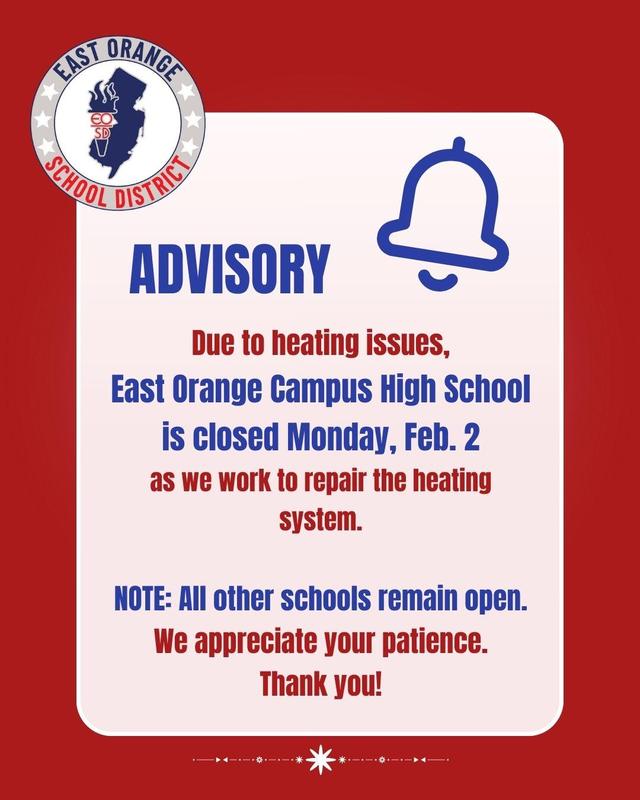 EAST ORANGE
EO
SD
SCHOOL DISTRICT

ADVISORY

Due to heating issues,
East Orange Campus High School
is closed Monday, Feb. 2
as we work to repair the heating system.

NOTE: All other schools remain open.
We appreciate your patience.
Thank you!